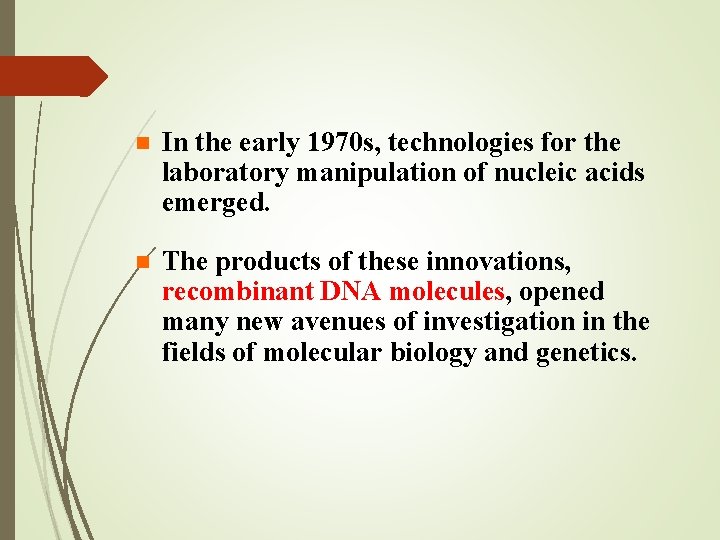 In the early 1970s, technologies for the laboratory manipulation of nucleic acids emerged.

The products of these innovations, recombinant DNA molecules, opened many new avenues of investigation in the fields of molecular biology and genetics.